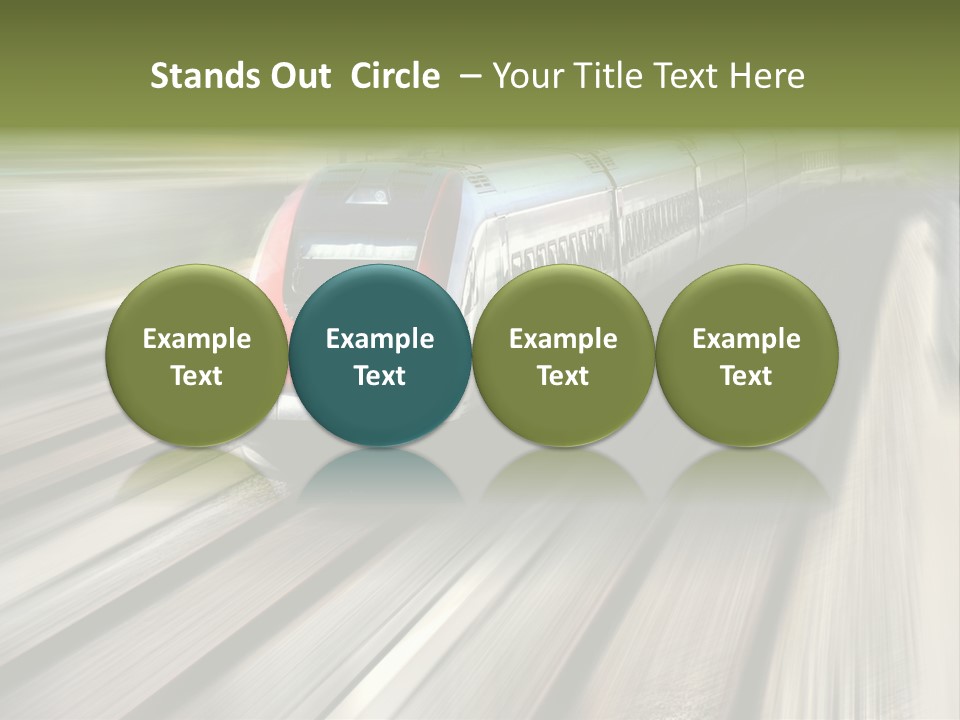 Stands Out  Circle  – Your Title Text Here

Example Text

Example Text

Example Text

Example Text